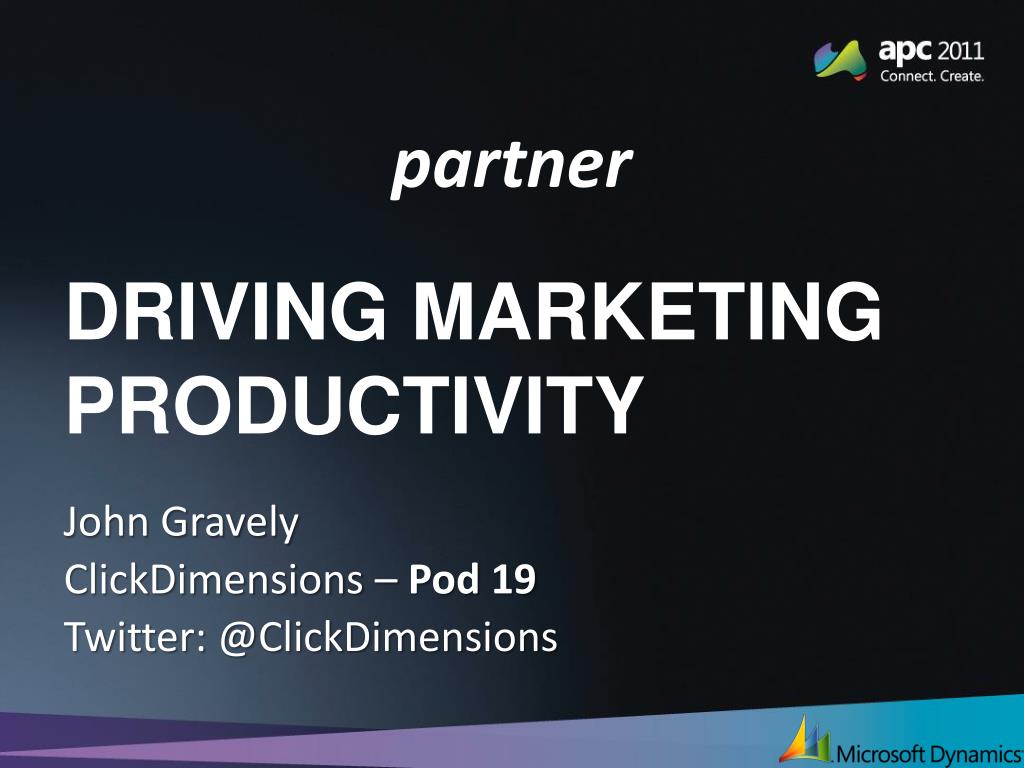 apc 2011
Connect. Create.

partner

DRIVING MARKETING PRODUCTIVITY

John Gravely
ClickDimensions – Pod 19
Twitter: @ClickDimensions

Microsoft Dynamics